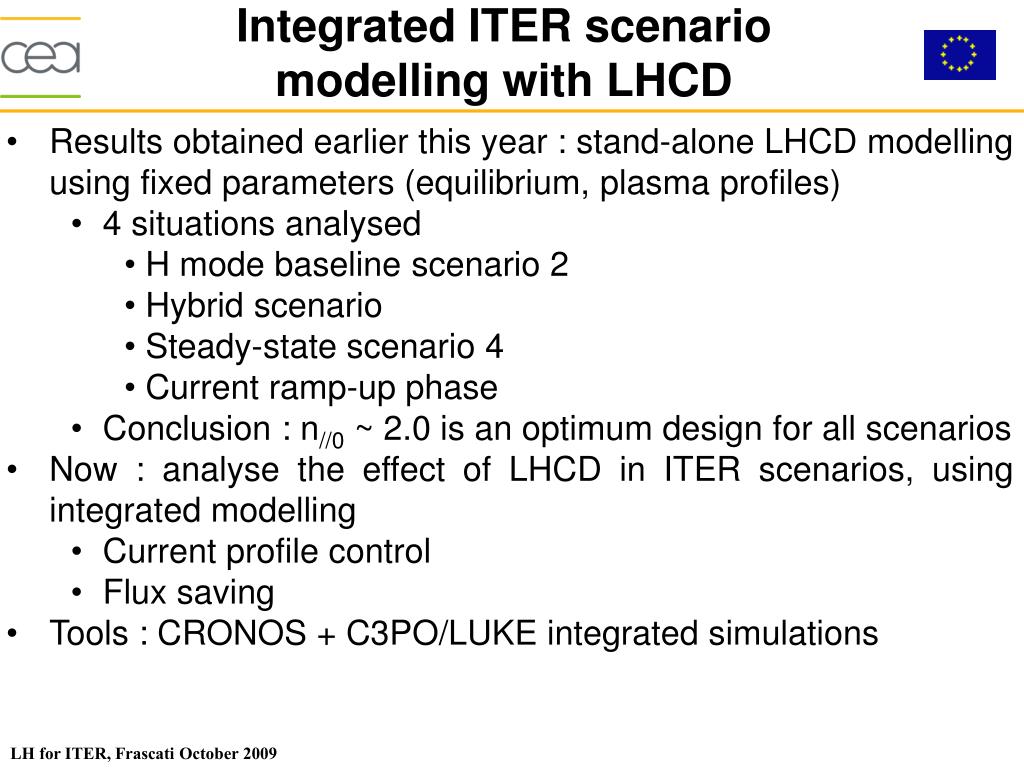 cea

Integrated ITER scenario modelling with LHCD

• Results obtained earlier this year : stand-alone LHCD modelling using fixed parameters (equilibrium, plasma profiles)
  • 4 situations analysed
    • H mode baseline scenario 2
    • Hybrid scenario
    • Steady-state scenario 4
    • Current ramp-up phase
  • Conclusion : $n_{//0}$ ~ 2.0 is an optimum design for all scenarios
• Now : analyse the effect of LHCD in ITER scenarios, using integrated modelling
  • Current profile control
  • Flux saving
• Tools : CRONOS + C3PO/LUKE integrated simulations

LH for ITER, Frascati October 2009